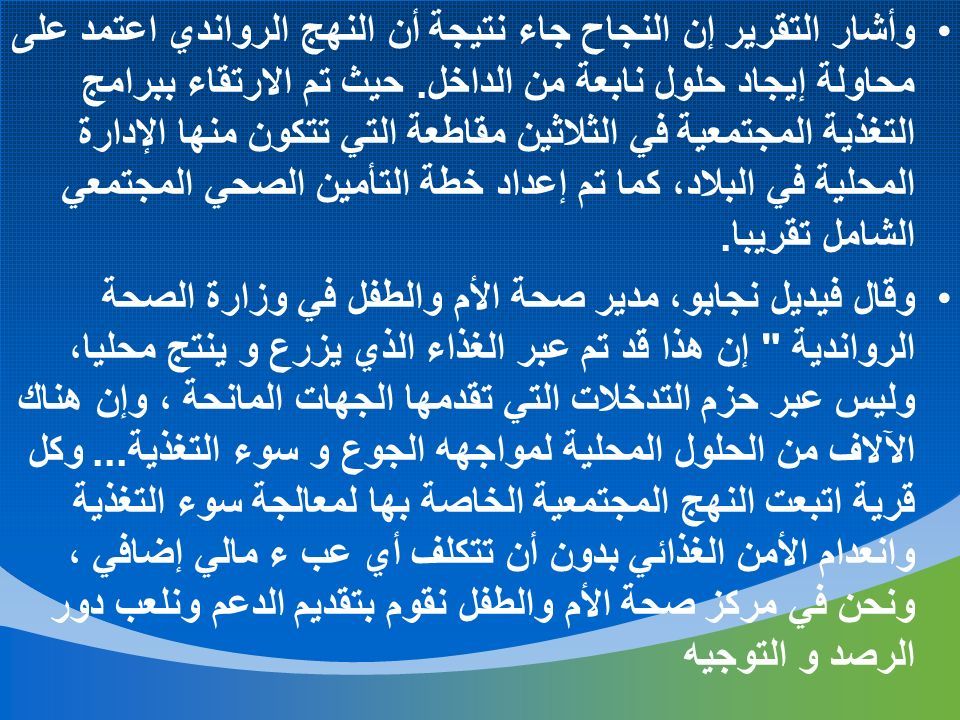 • وأشار التقرير إن النجاح جاء نتيجة أن النهج الرواندي اعتمد على محاولة إيجاد حلول نابعة من الداخل. حيث تم الارتقاء ببرامج التغذية المجتمعية في الثلاثين مقاطعة التي تتكون منها الإدارة المحلية في البلاد، كما تم إعداد خطة التأمين الصحي المجتمعي الشامل تقريبا.

• وقال فيديل نجابو، مدير صحة الأم والطفل في وزارة الصحة الرواندية " إن هذا قد تم عبر الغذاء الذي يزرع و ينتج محليا، وليس عبر حزم التدخلات التي تقدمها الجهات المانحة ، وإن هناك الآلاف من الحلول المحلية لمواجهه الجوع و سوء التغذية... وكل قرية اتبعت النهج المجتمعية الخاصة بها لمعالجة سوء التغذية وانعدام الأمن الغذائي بدون أن تتكلف أي عب ء مالي إضافي ، ونحن في مركز صحة الأم والطفل نقوم بتقديم الدعم ونلعب دور الرصد و التوجيه